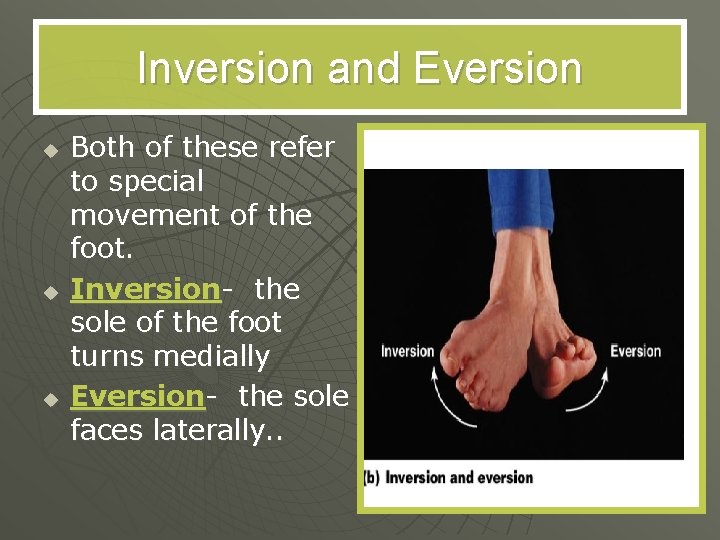 Inversion and Eversion

Both of these refer to special movement of the foot.

Inversion- the sole of the foot turns medially

Eversion- the sole faces laterally..

Inversion

Eversion

(b) Inversion and eversion